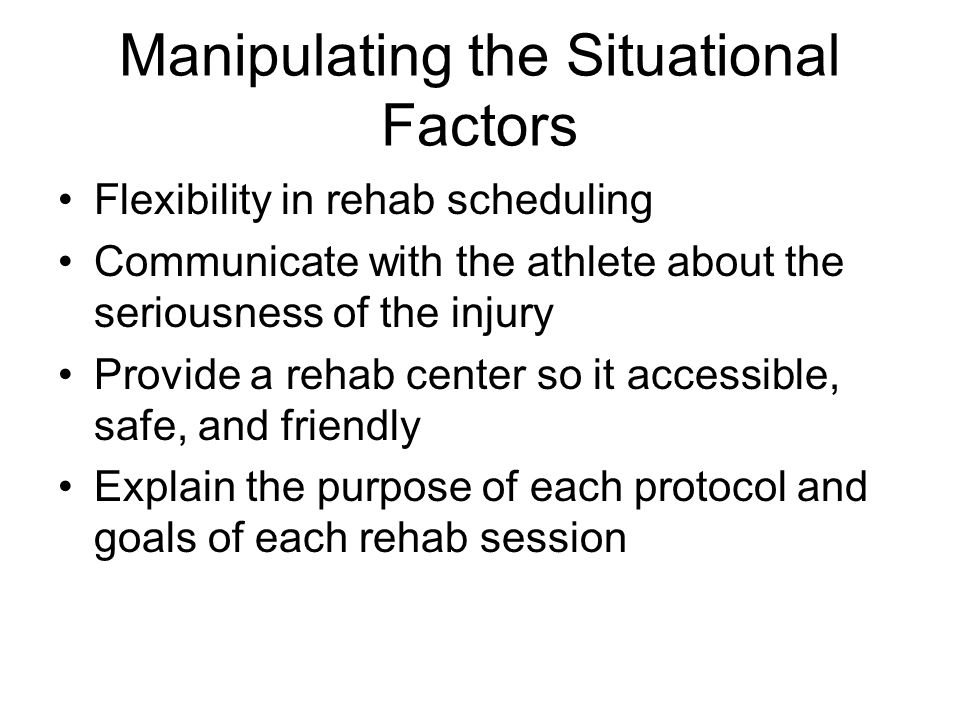 Manipulating the Situational Factors

• Flexibility in rehab scheduling
• Communicate with the athlete about the seriousness of the injury
• Provide a rehab center so it accessible, safe, and friendly
• Explain the purpose of each protocol and goals of each rehab session